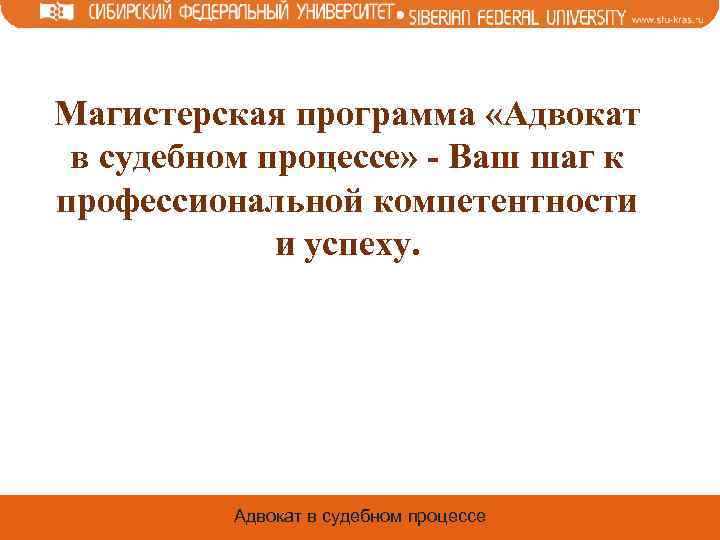 СИБИРСКИЙ ФЕДЕРАЛЬНЫЙ УНИВЕРСИТЕТ • SIBERIAN FEDERAL UNIVERSITY www.sfu-kras.ru

Магистерская программа «Адвокат в судебном процессе» - Ваш шаг к профессиональной компетентности и успеху.

Адвокат в судебном процессе